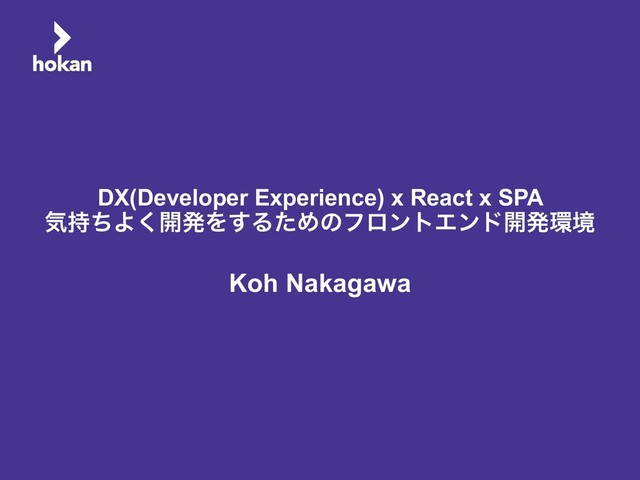 hokan

DX(Developer Experience) x React x SPA
気持ちよく開発をするためのフロントエンド開発環境

Koh Nakagawa